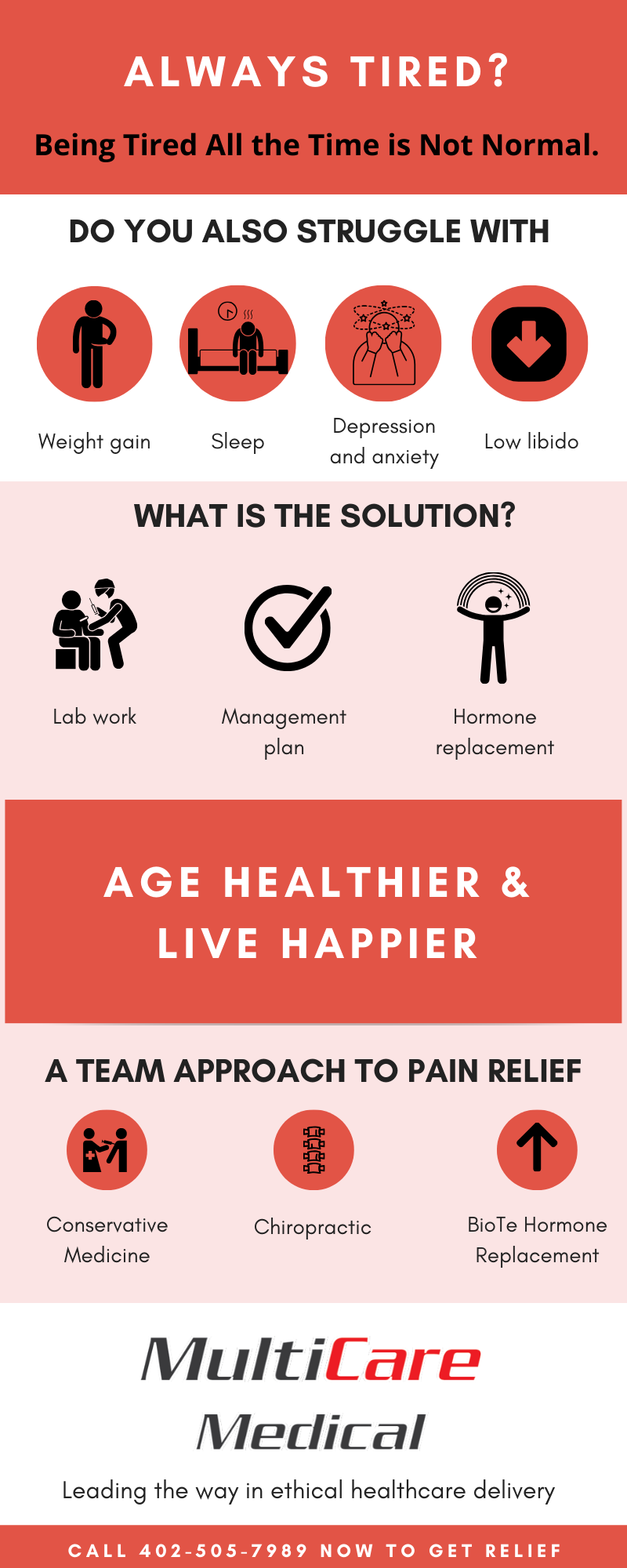 ALWAYS TIRED?

Being Tired All the Time is Not Normal.

DO YOU ALSO STRUGGLE WITH

Weight gain

Sleep

Depression and anxiety

Low libido

WHAT IS THE SOLUTION?

Lab work

Management plan

Hormone replacement

AGE HEALTHIER & LIVE HAPPIER

A TEAM APPROACH TO PAIN RELIEF

Conservative Medicine

Chiropractic

BioTe Hormone Replacement

MultiCare Medical

Leading the way in ethical healthcare delivery

CALL 402-505-7989 NOW TO GET RELIEF